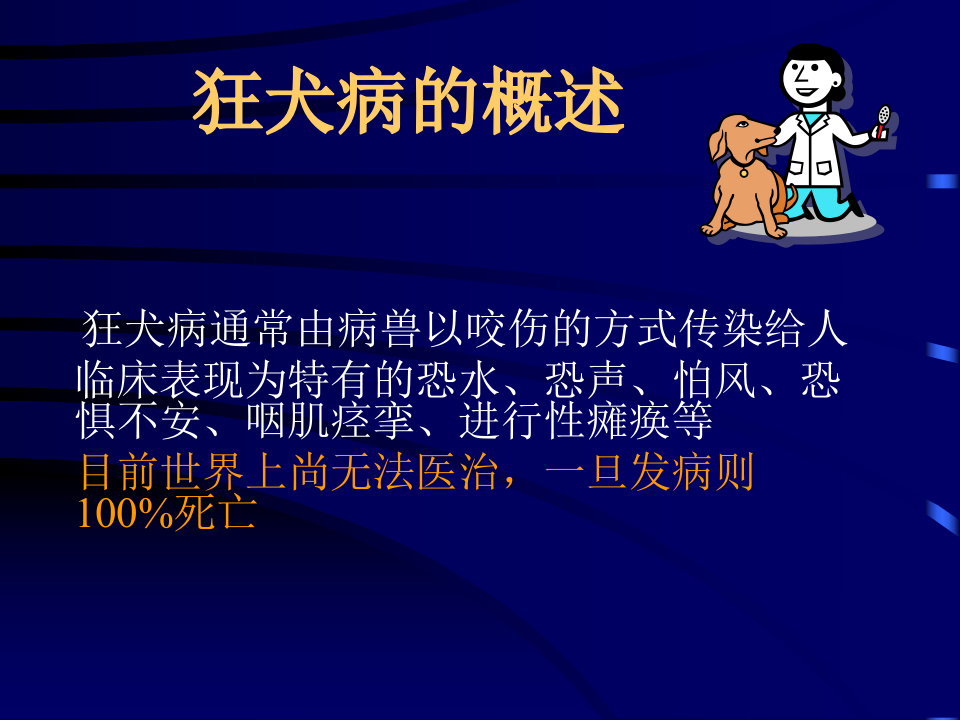 狂犬病的概述

狂犬病通常由病兽以咬伤的方式传染给人

临床表现为特有的恐水、恐声、怕风、恐惧不安、咽肌痉挛、进行性瘫痪等

目前世界上尚无法医治，一旦发病则100%死亡